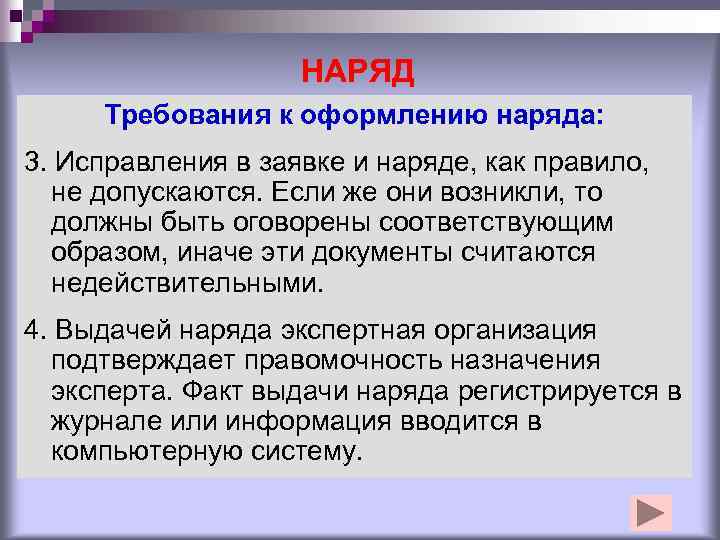 НАРЯД

Требования к оформлению наряда:

3. Исправления в заявке и наряде, как правило, не допускаются. Если же они возникли, то должны быть оговорены соответствующим образом, иначе эти документы считаются недействительными.

4. Выдачей наряда экспертная организация подтверждает правомочность назначения эксперта. Факт выдачи наряда регистрируется в журнале или информация вводится в компьютерную систему.